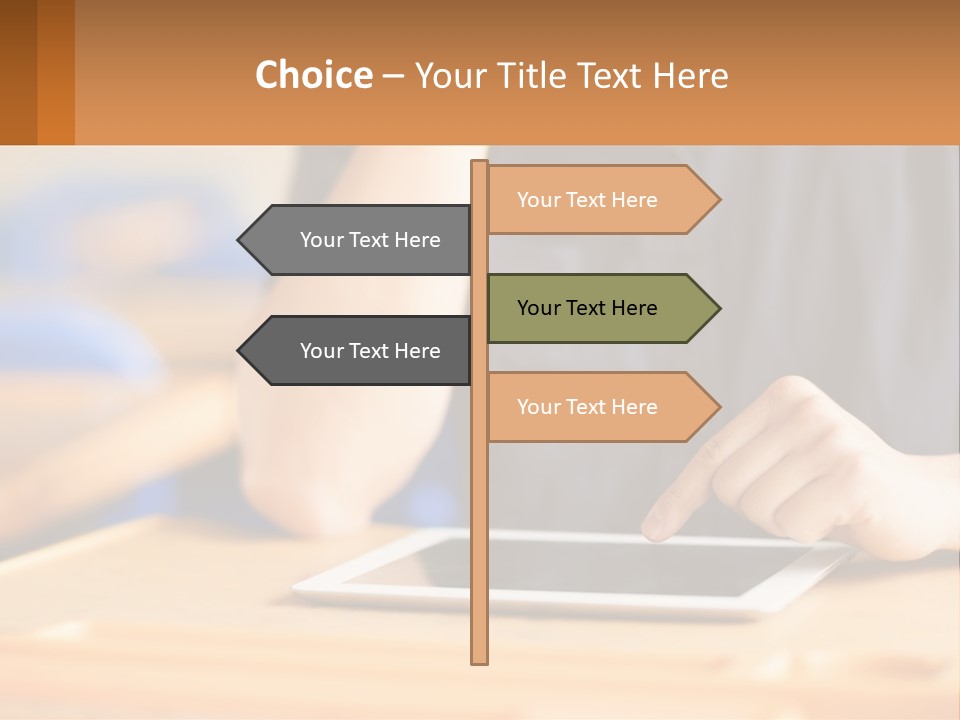 Choice – Your Title Text Here

Your Text Here

Your Text Here

Your Text Here

Your Text Here

Your Text Here